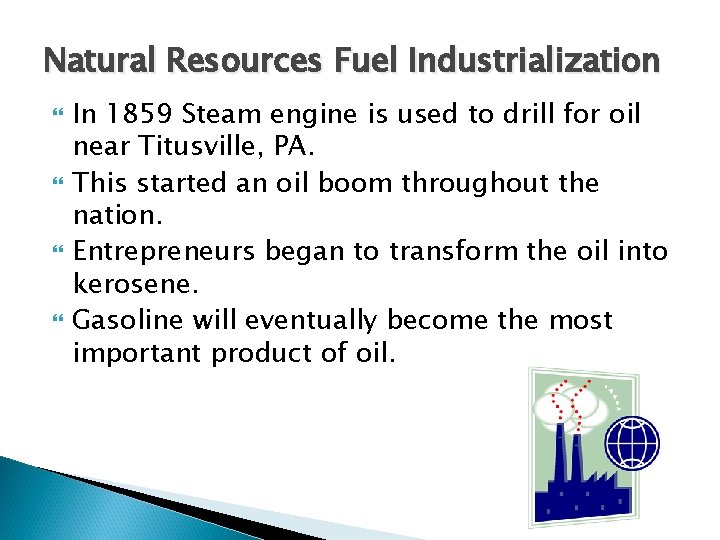 Natural Resources Fuel Industrialization

In 1859 Steam engine is used to drill for oil near Titusville, PA.

This started an oil boom throughout the nation.

Entrepreneurs began to transform the oil into kerosene.

Gasoline will eventually become the most important product of oil.